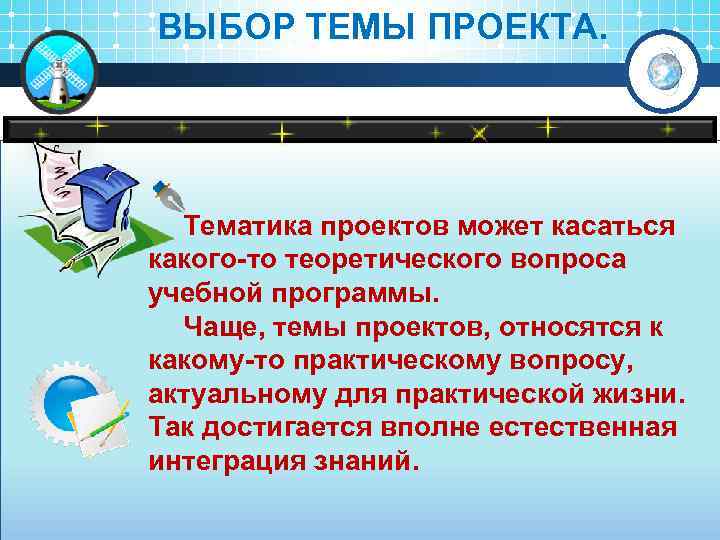 ВЫБОР ТЕМЫ ПРОЕКТА.

Тематика проектов может касаться какого-то теоретического вопроса учебной программы.

Чаще, темы проектов, относятся к какому-то практическому вопросу, актуальному для практической жизни. Так достигается вполне естественная интеграция знаний.